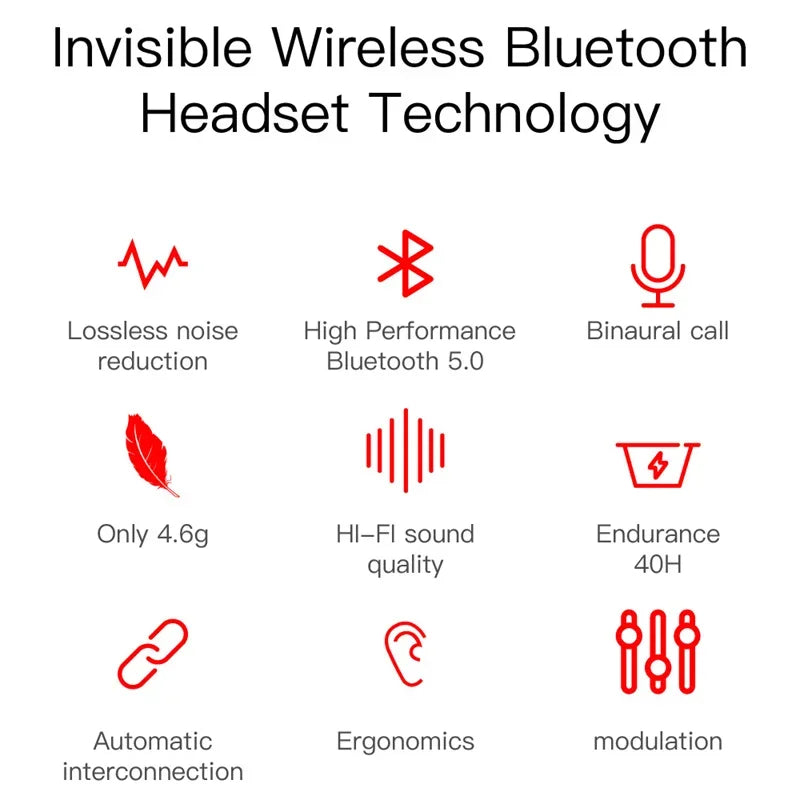 Invisible Wireless Bluetooth Headset Technology

Lossless noise reduction

High Performance Bluetooth 5.0

Binaural call

Only 4.6g

HI-FI sound quality

Endurance 40H

Automatic interconnection

Ergonomics

modulation